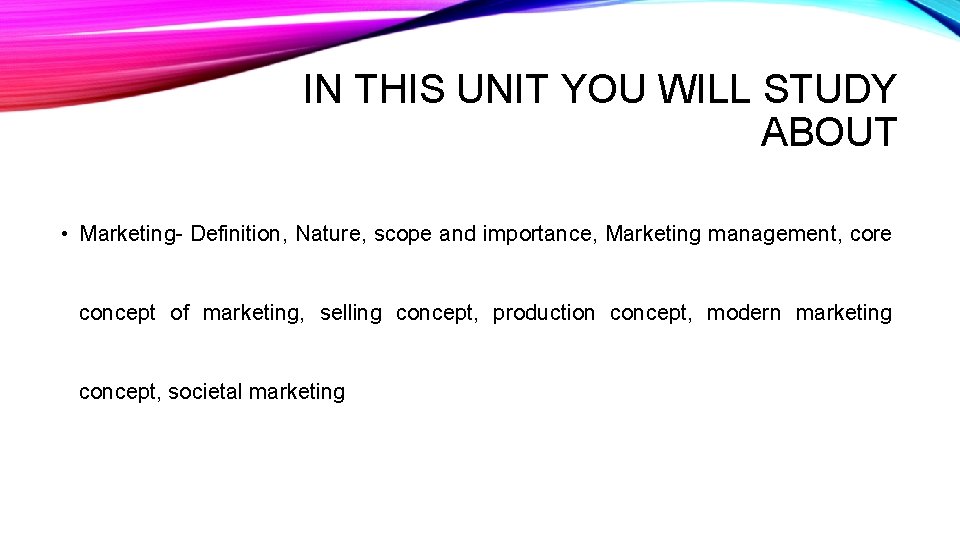 IN THIS UNIT YOU WILL STUDY ABOUT

• Marketing- Definition, Nature, scope and importance, Marketing management, core concept of marketing, selling concept, production concept, modern marketing concept, societal marketing